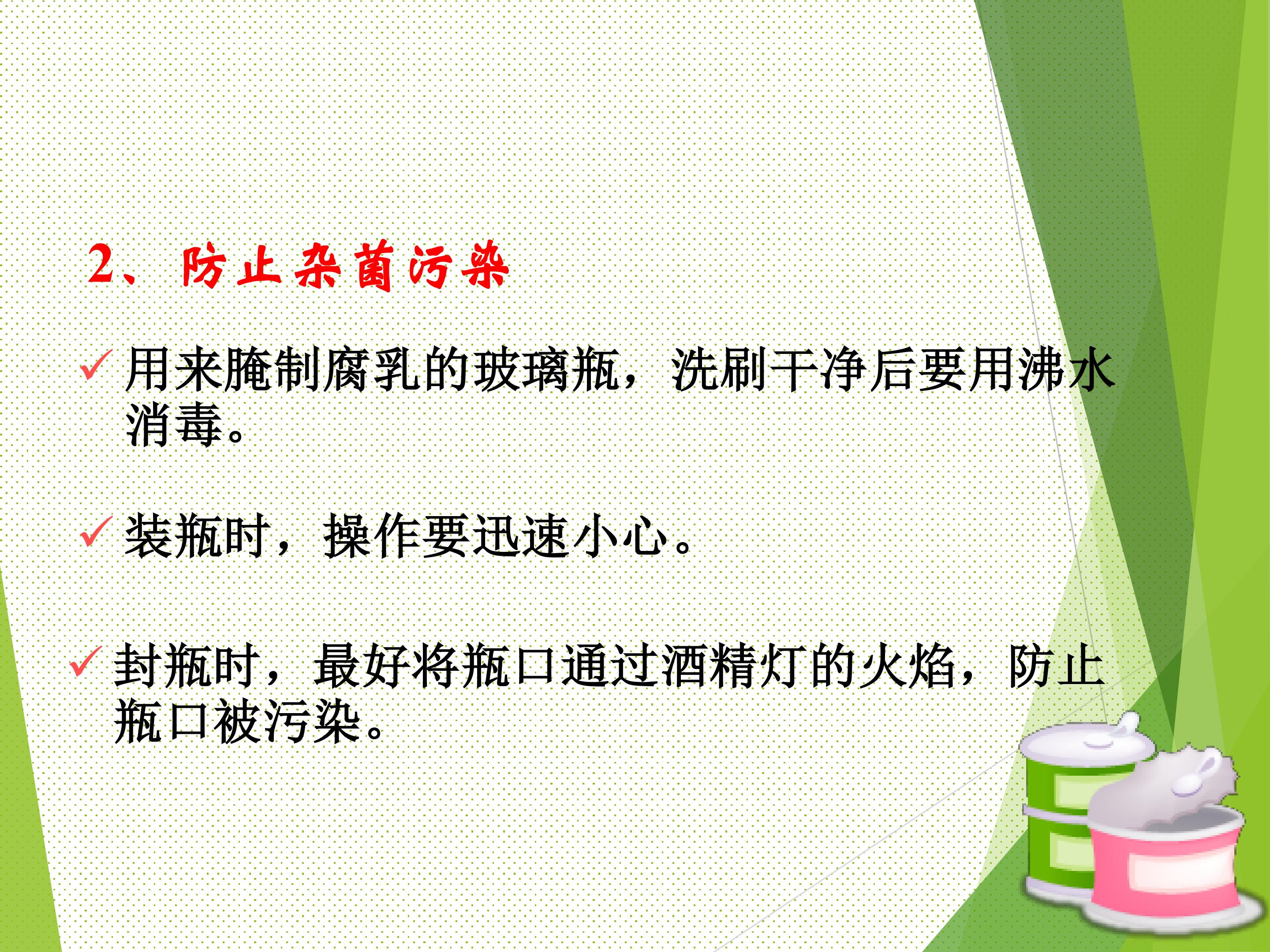 2、防止杂菌污染

✓ 用来腌制腐乳的玻璃瓶，洗刷干净后要用沸水消毒。

✓ 装瓶时，操作要迅速小心。

✓ 封瓶时，最好将瓶口通过酒精灯的火焰，防止瓶口被污染。